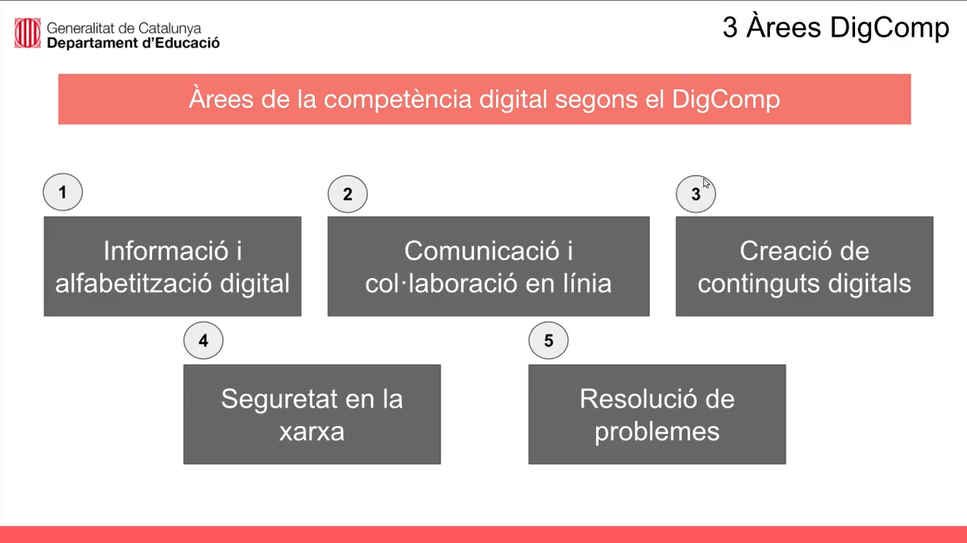 Generalitat de Catalunya
Departament d'Educació

3 Àrees DigComp

Àrees de la competència digital segons el DigComp

1
Informació i alfabetització digital

2
Comunicació i col·laboració en línia

3
Creació de continguts digitals

4
Seguretat en la xarxa

5
Resolució de problemes